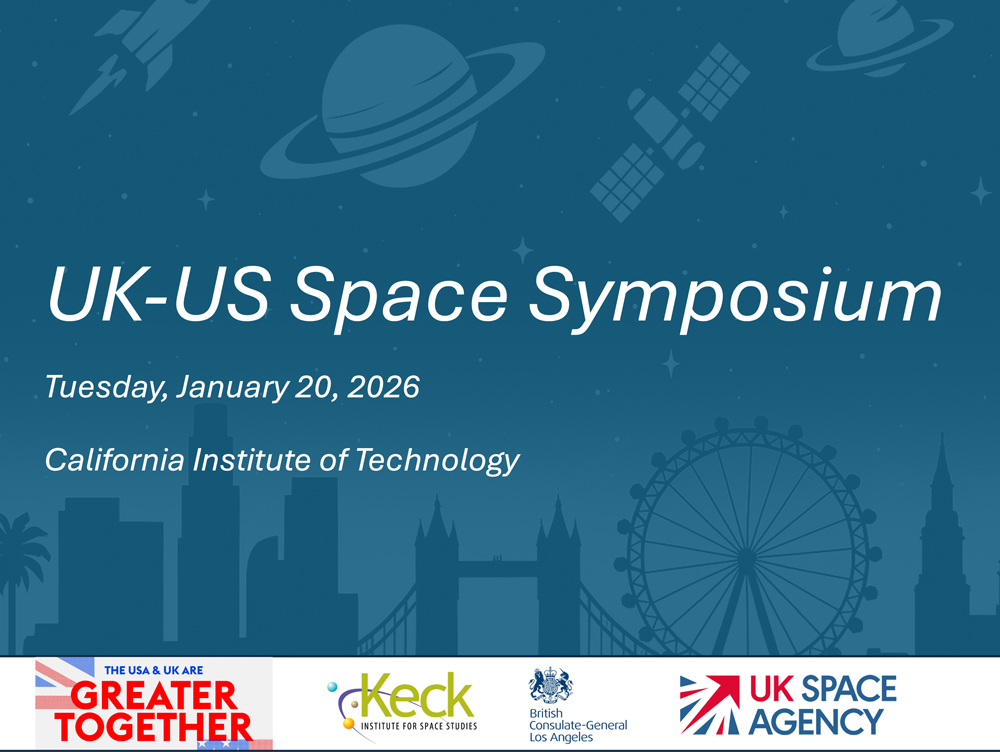 UK-US Space Symposium

Tuesday, January 20, 2026

California Institute of Technology

THE USA & UK ARE GREATER TOGETHER

Keck INSTITUTE FOR SPACE STUDIES

British Consulate-General Los Angeles

UK SPACE AGENCY